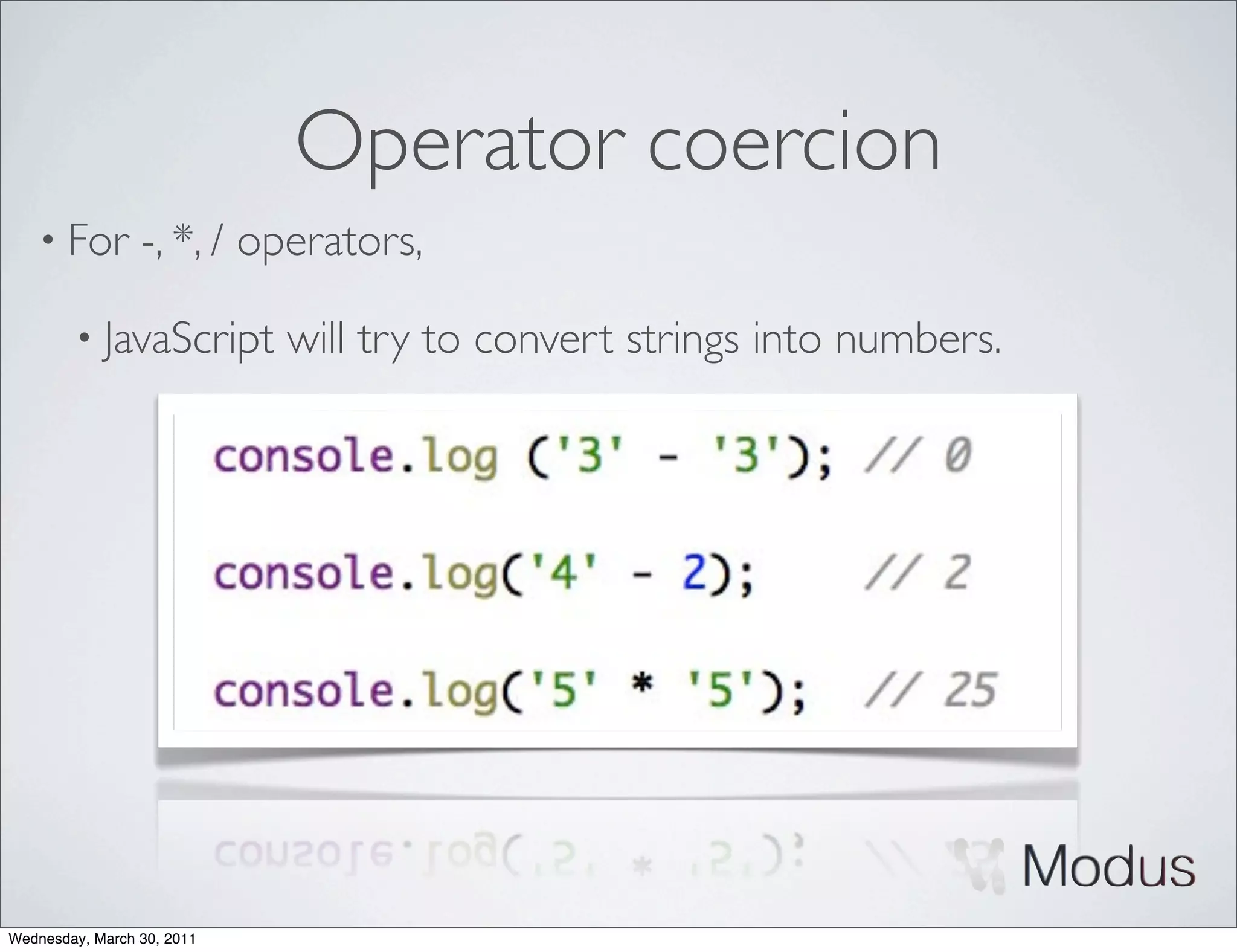 Operator coercion

• For -, *, / operators,

• JavaScript will try to convert strings into numbers.

console.log ('3' - '3'); // 0

console.log('4' - 2); // 2

console.log('5' * '5'); // 25

Modus

Wednesday, March 30, 2011